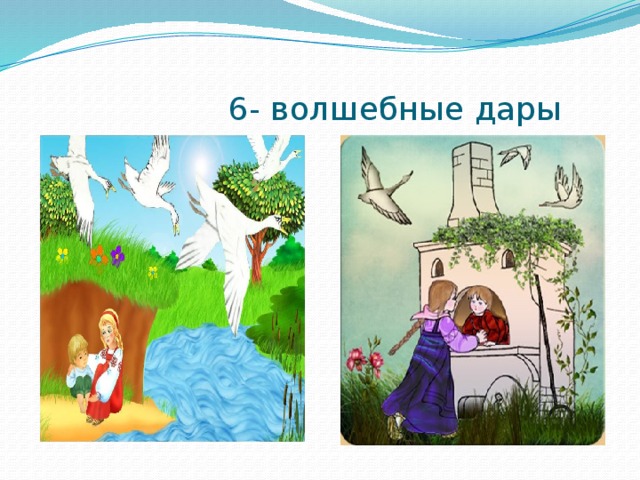 6- волшебные дары